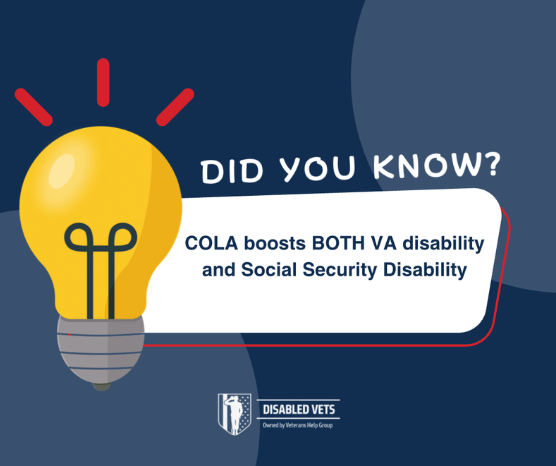 DID YOU KNOW?

COLA boosts BOTH VA disability and Social Security Disability

DISABLED VETS
Owned by Veterans Help Group